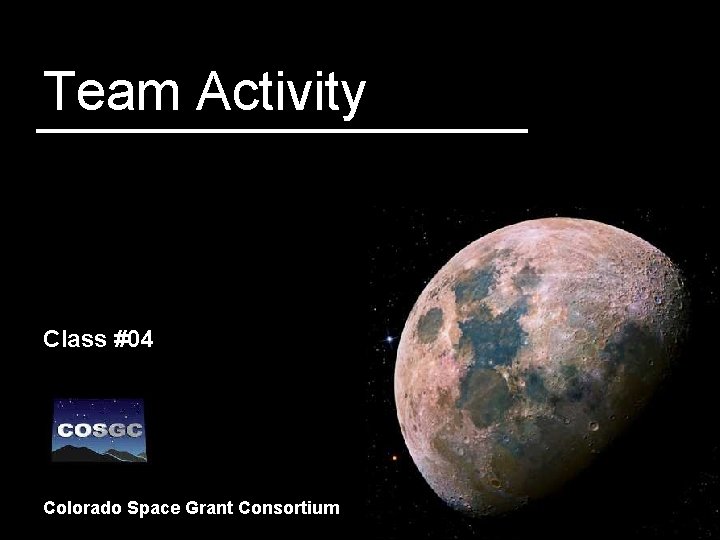 Team Activity

Class #04

COSGC

Colorado Space Grant Consortium